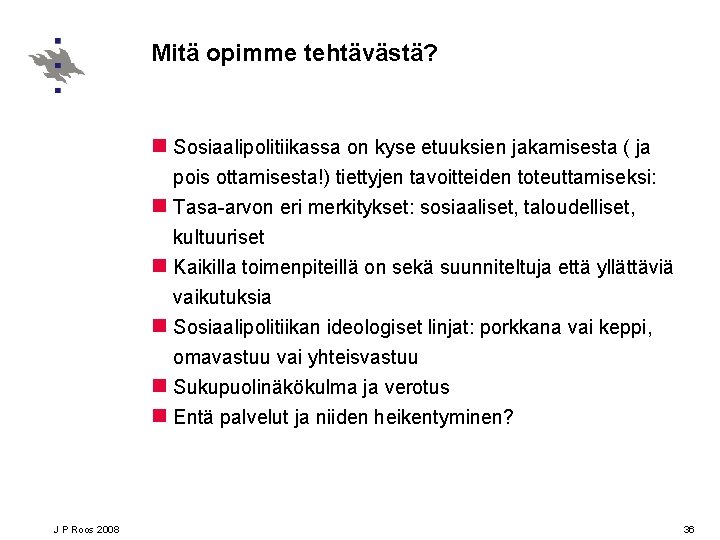 Mitä opimme tehtävästä?

Sosiaalipolitiikassa on kyse etuuksien jakamisesta ( ja pois ottamisesta!) tiettyjen tavoitteiden toteuttamiseksi:

Tasa-arvon eri merkitykset: sosiaaliset, taloudelliset, kultuuriset

Kaikilla toimenpiteillä on sekä suunniteltuja että yllättäviä vaikutuksia

Sosiaalipolitiikan ideologiset linjat: porkkana vai keppi, omavastuu vai yhteisvastuu

Sukupuolinäkökulma ja verotus

Entä palvelut ja niiden heikentyminen?

J P Roos 2008

36